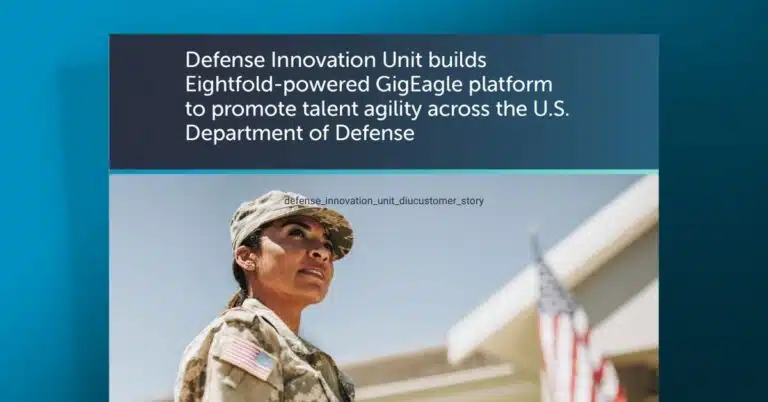 Defense Innovation Unit builds Eightfold-powered GigEagle platform to promote talent agility across the U.S. Department of Defense

defense_innovation_unit_diucustomer_story